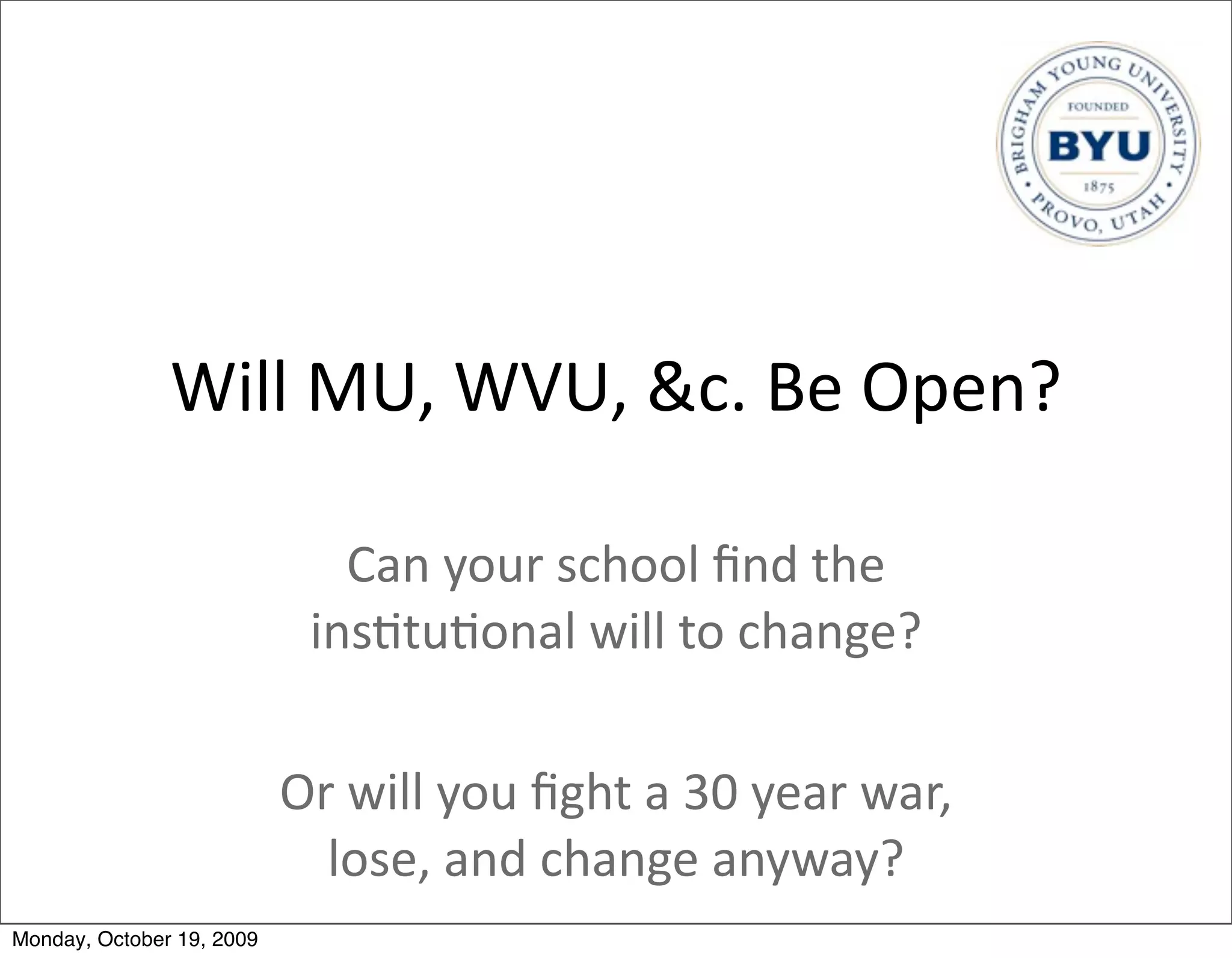 BRIGHAM YOUNG UNIVERSITY
FOUNDED
BYU
1875
PROVO, UTAH

Will MU, WVU, &c. Be Open?

Can your school find the institutional will to change?

Or will you fight a 30 year war, lose, and change anyway?

Monday, October 19, 2009